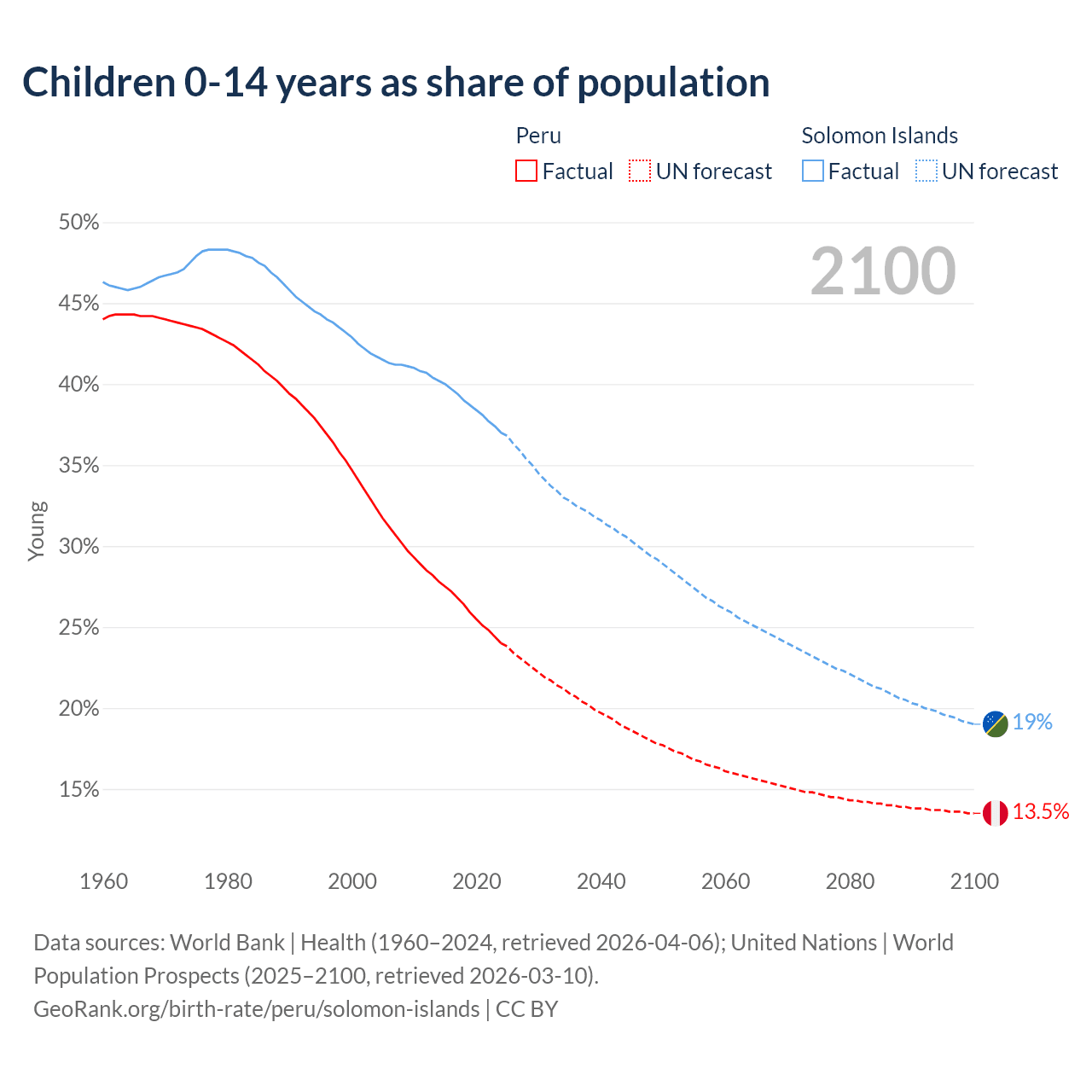 Children 0-14 years as share of population

Peru
Factual
UN forecast

Solomon Islands
Factual
UN forecast

2100

50%
45%
40%
35%
30%
25%
20%
15%

Young

19%
13.5%

1960
1980
2000
2020
2040
2060
2080
2100

Data sources: World Bank | Health (1960–2024, retrieved 2026-04-06); United Nations | World Population Prospects (2025–2100, retrieved 2026-03-10).
GeoRank.org/birth-rate/peru/solomon-islands | CC BY